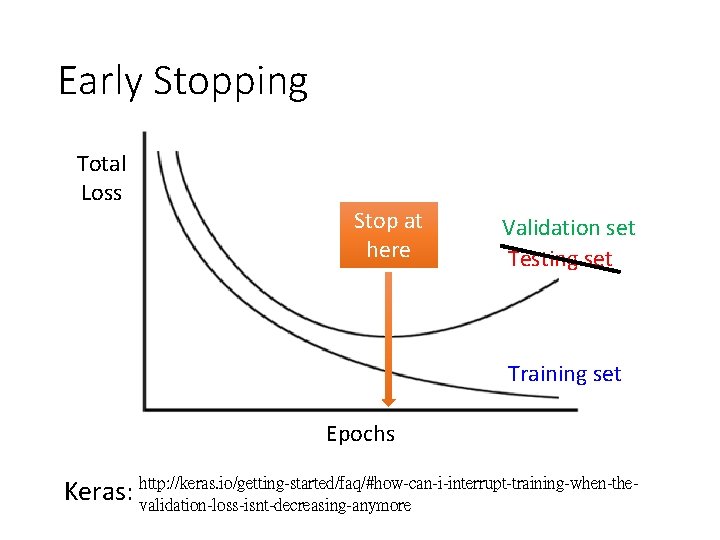 Early Stopping

Total Loss

Stop at here

Validation set

Testing set

Training set

Epochs

Keras: http://keras.io/getting-started/faq/#how-can-i-interrupt-training-when-the-validation-loss-isnt-decreasing-anymore